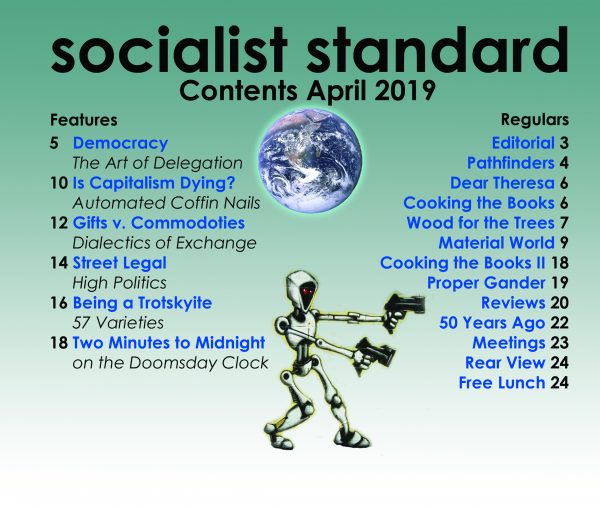 socialist standard
Contents April 2019

Features

5 Democracy
The Art of Delegation

10 Is Capitalism Dying?
Automated Coffin Nails

12 Gifts v. Commodoties
Dialectics of Exchange

14 Street Legal
High Politics

16 Being a Trotskyite
57 Varieties

18 Two Minutes to Midnight
on the Doomsday Clock

Regulars

Editorial 3
Pathfinders 4
Dear Theresa 6
Cooking the Books 6
Wood for the Trees 7
Material World 9
Cooking the Books II 18
Proper Gander 19
Reviews 20
50 Years Ago 22
Meetings 23
Rear View 24
Free Lunch 24